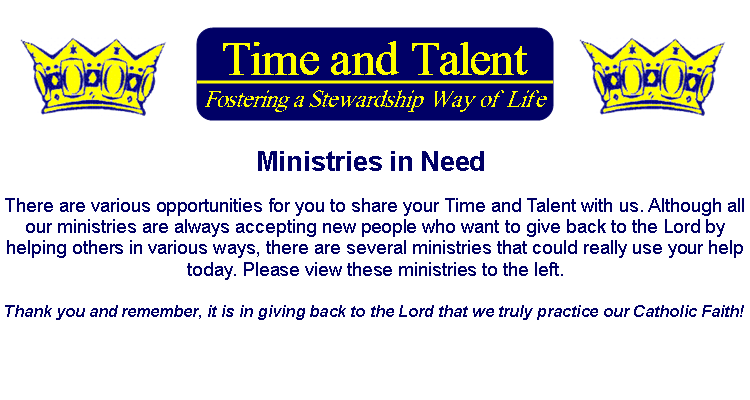 Time and Talent
Fostering a Stewardship Way of Life

Ministries in Need

There are various opportunities for you to share your Time and Talent with us. Although all our ministries are always accepting new people who want to give back to the Lord by helping others in various ways, there are several ministries that could really use your help today. Please view these ministries to the left.

Thank you and remember, it is in giving back to the Lord that we truly practice our Catholic Faith!